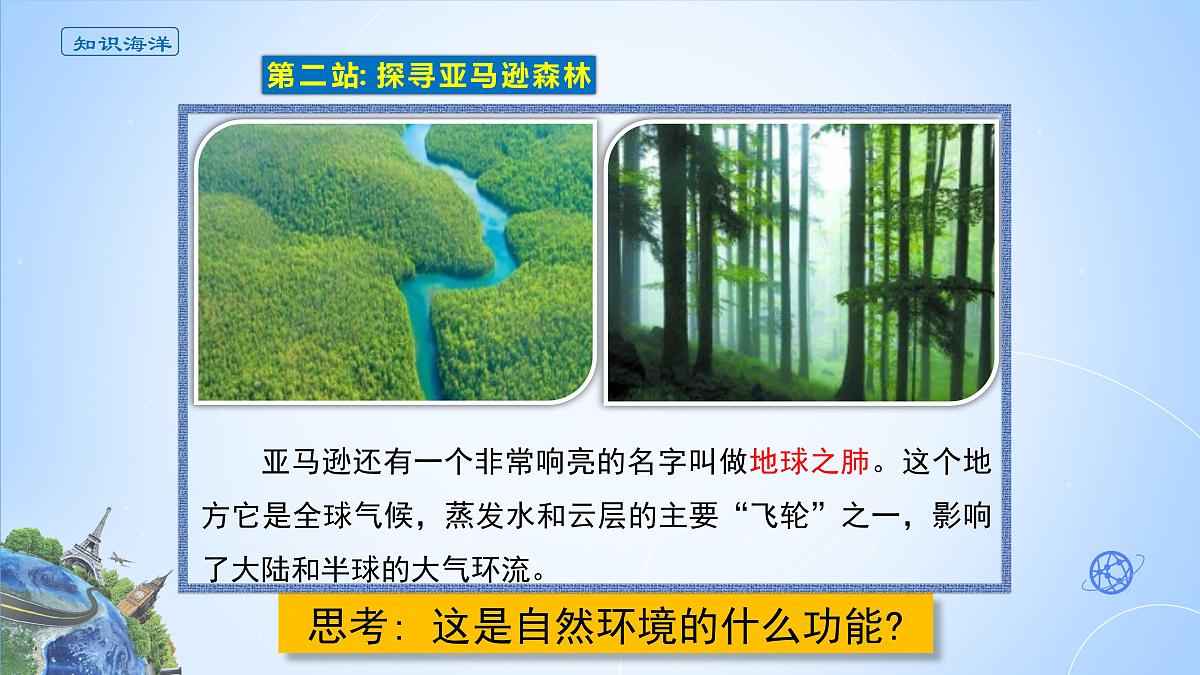 知识海洋

第二站: 探寻亚马逊森林

亚马逊还有一个非常响亮的名字叫做地球之肺。这个地方它是全球气候，蒸发水和云层的主要“飞轮”之一，影响了大陆和半球的大气环流。

思考：这是自然环境的什么功能？